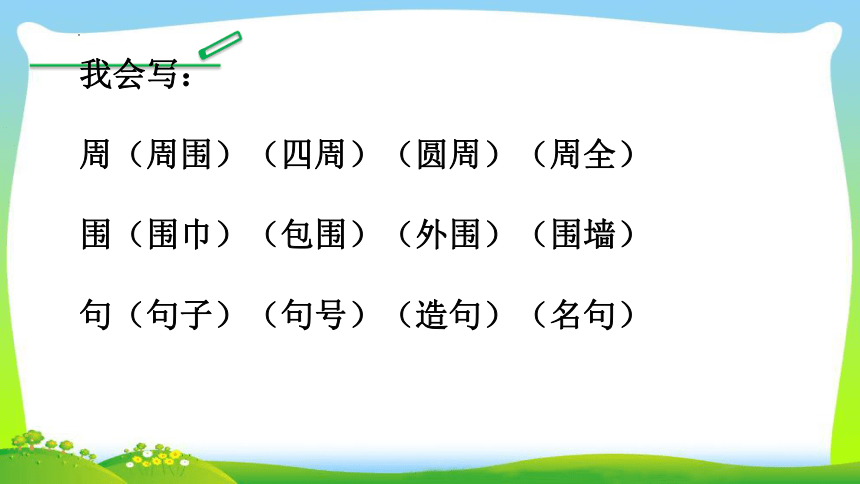 我会写：

周（周围）（四周）（圆周）（周全）

围（围巾）（包围）（外围）（围墙）

句（句子）（句号）（造句）（名句）